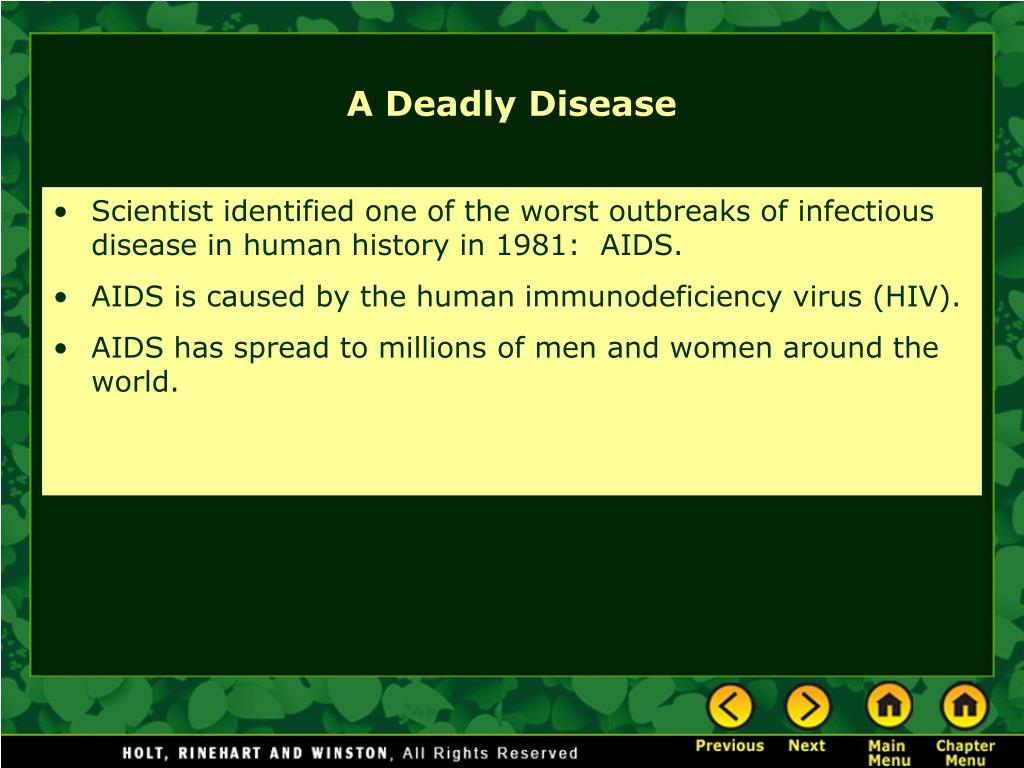 A Deadly Disease

• Scientist identified one of the worst outbreaks of infectious disease in human history in 1981: AIDS.
• AIDS is caused by the human immunodeficiency virus (HIV).
• AIDS has spread to millions of men and women around the world.

HOLT, RINEHART AND WINSTON, All Rights Reserved

Previous Next Main Menu Chapter Menu